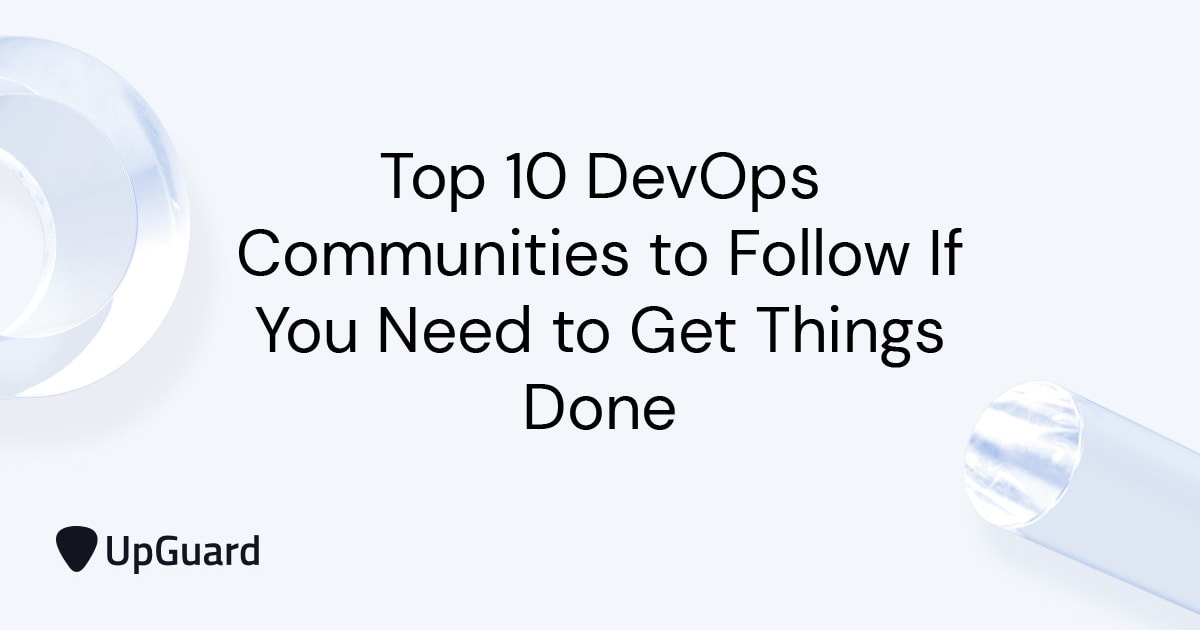 Top 10 DevOps Communities to Follow If You Need to Get Things Done

UpGuard